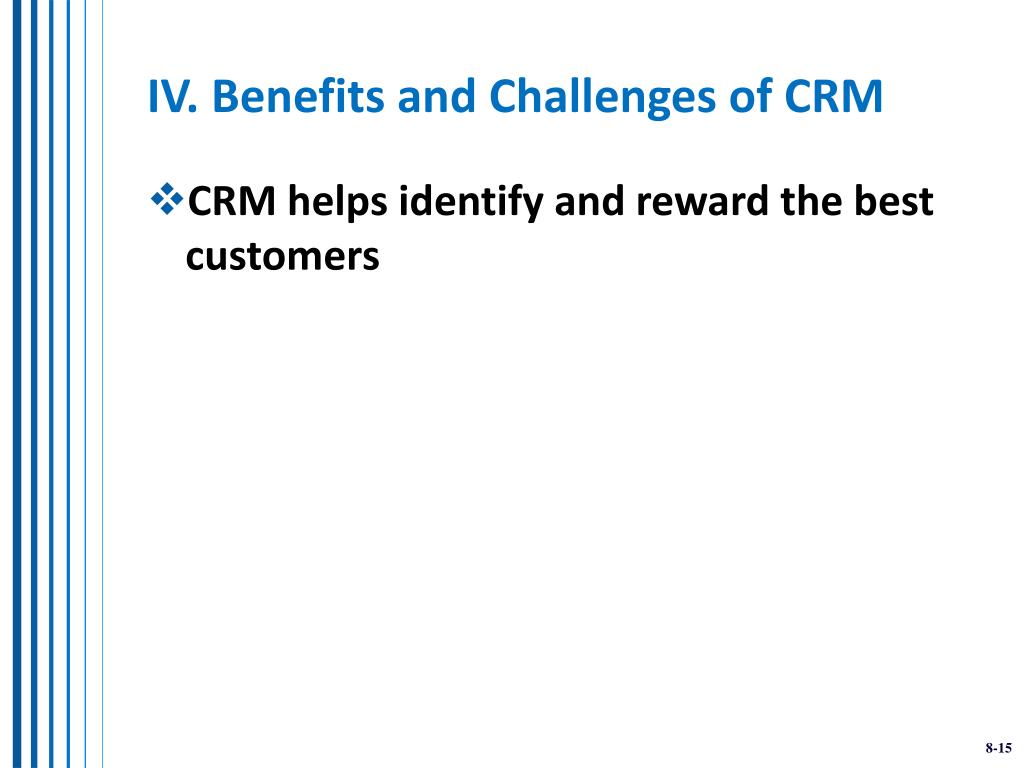 IV. Benefits and Challenges of CRM

❖CRM helps identify and reward the best customers

8-15